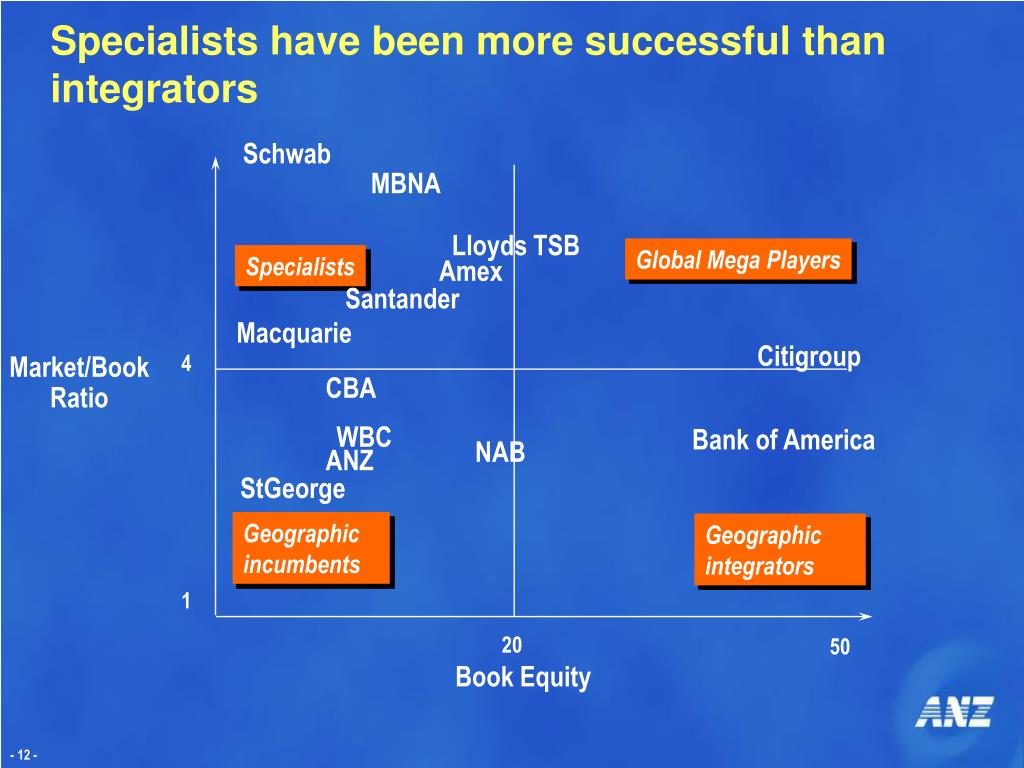 Specialists have been more successful than integrators

Schwab

MBNA

Lloyds TSB

Specialists

Amex

Global Mega Players

Santander

Macquarie

Citigroup

Market/Book Ratio

4

CBA

WBC

ANZ

NAB

Bank of America

StGeorge

Geographic incumbents

Geographic integrators

1

20

50

Book Equity

ANZ

- 12 -